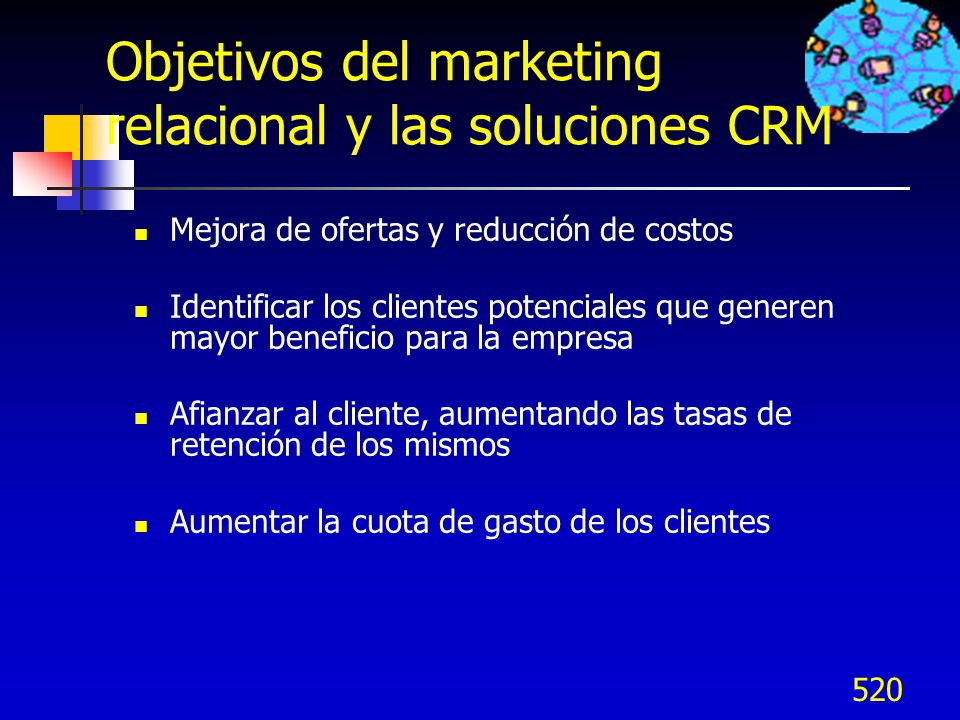 Objetivos del marketing relacional y las soluciones CRM

- Mejora de ofertas y reducción de costos
- Identificar los clientes potenciales que generen mayor beneficio para la empresa
- Afianzar al cliente, aumentando las tasas de retención de los mismos
- Aumentar la cuota de gasto de los clientes

520